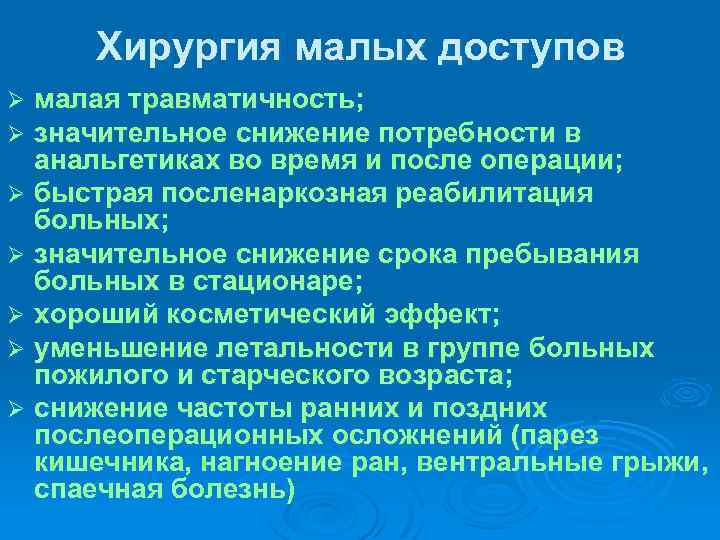 Хирургия малых доступов

➢ малая травматичность;
➢ значительное снижение потребности в анальгетиках во время и после операции;
➢ быстрая посленаркозная реабилитация больных;
➢ значительное снижение срока пребывания больных в стационаре;
➢ хороший косметический эффект;
➢ уменьшение летальности в группе больных пожилого и старческого возраста;
➢ снижение частоты ранних и поздних послеоперационных осложнений (парез кишечника, нагноение ран, вентральные грыжи, спаечная болезнь)